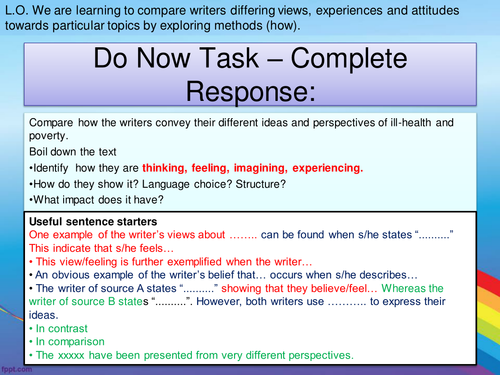 L.O. We are learning to compare writers differing views, experiences and attitudes towards particular topics by exploring methods (how).

Do Now Task – Complete Response:

Compare how the writers convey their different ideas and perspectives of ill-health and poverty.

Boil down the text

•Identify how they are thinking, feeling, imagining, experiencing.

•How do they show it? Language choice? Structure?

•What impact does it have?

Useful sentence starters

One example of the writer's views about …….. can be found when s/he states ".........." This indicate that s/he feels…

• This view/feeling is further exemplified when the writer…

• An obvious example of the writer's belief that… occurs when s/he describes…

• The writer of source A states ".........." showing that they believe/feel… Whereas the writer of source B states "..........". However, both writers use ……….. to express their ideas.

• In contrast

• In comparison

• The xxxxx have been presented from very different perspectives.

fppt.com